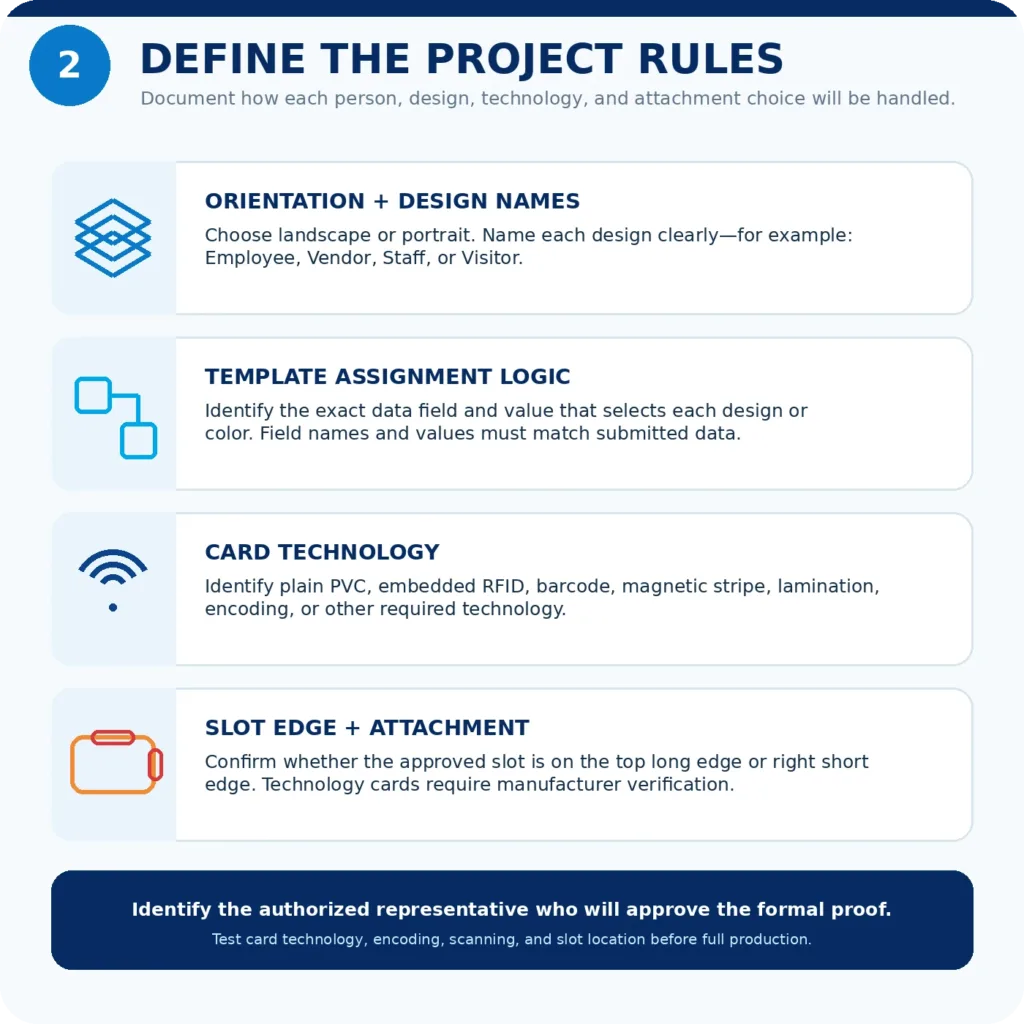 2

DEFINE THE PROJECT RULES

Document how each person, design, technology, and attachment choice will be handled.

ORIENTATION + DESIGN NAMES

Choose landscape or portrait. Name each design clearly—for example: Employee, Vendor, Staff, or Visitor.

TEMPLATE ASSIGNMENT LOGIC

Identify the exact data field and value that selects each design or color. Field names and values must match submitted data.

CARD TECHNOLOGY

Identify plain PVC, embedded RFID, barcode, magnetic stripe, lamination, encoding, or other required technology.

SLOT EDGE + ATTACHMENT

Confirm whether the approved slot is on the top long edge or right short edge. Technology cards require manufacturer verification.

Identify the authorized representative who will approve the formal proof.

Test card technology, encoding, scanning, and slot location before full production.